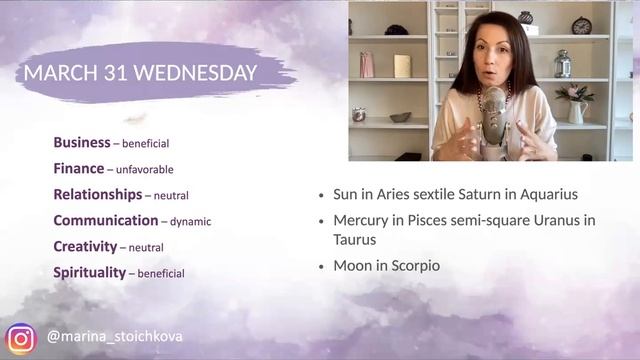 MARCH 31 WEDNESDAY

Business – beneficial
Finance – unfavorable
Relationships – neutral
Communication – dynamic
Creativity – neutral
Spirituality – beneficial

• Sun in Aries sextile Saturn in Aquarius
• Mercury in Pisces semi-square Uranus in Taurus
• Moon in Scorpio

@marina_stoichkova